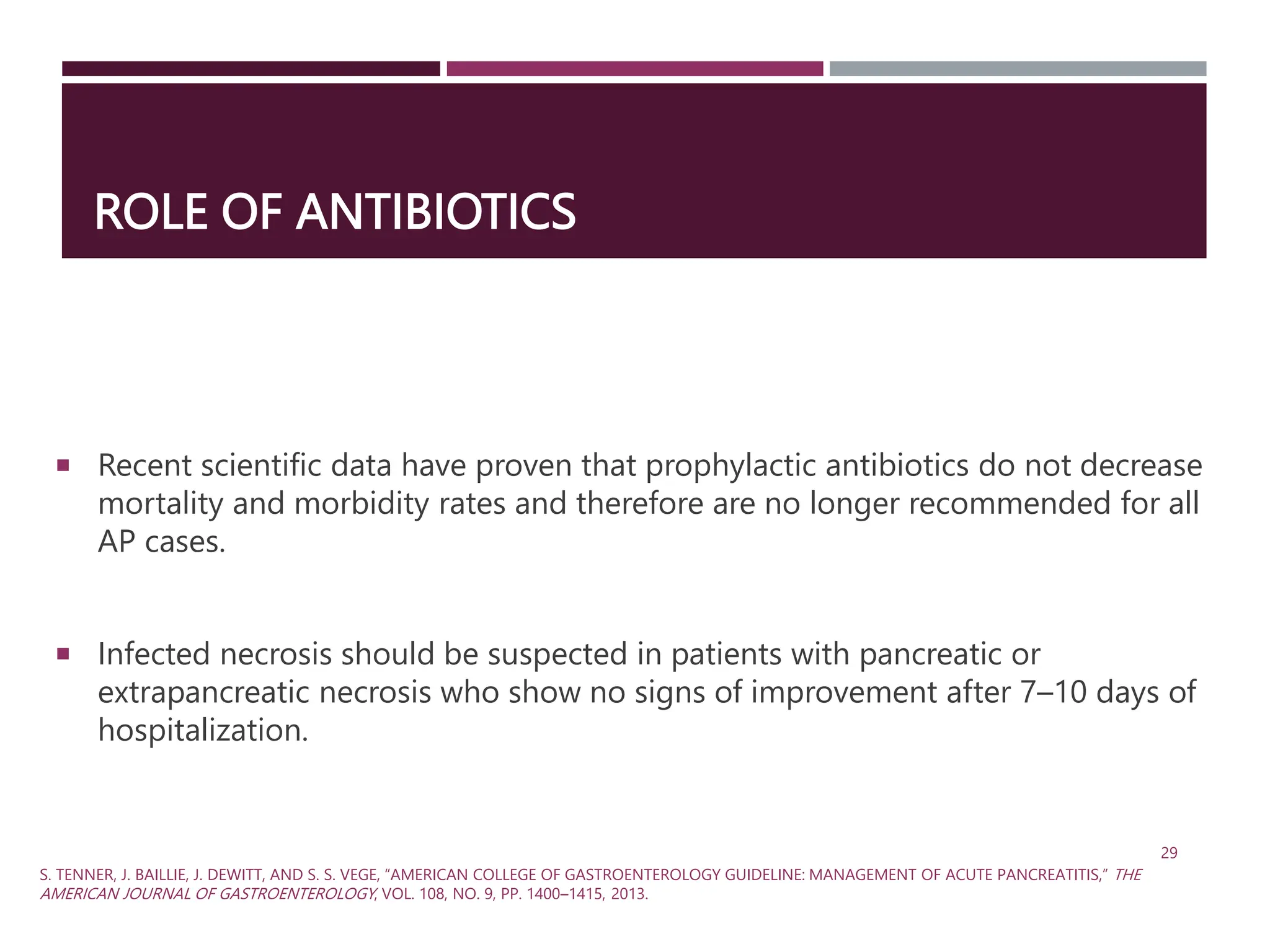 ROLE OF ANTIBIOTICS

▪ Recent scientific data have proven that prophylactic antibiotics do not decrease mortality and morbidity rates and therefore are no longer recommended for all AP cases.

▪ Infected necrosis should be suspected in patients with pancreatic or extrapancreatic necrosis who show no signs of improvement after 7–10 days of hospitalization.

29

S. TENNER, J. BAILLIE, J. DEWITT, AND S. S. VEGE, “AMERICAN COLLEGE OF GASTROENTEROLOGY GUIDELINE: MANAGEMENT OF ACUTE PANCREATITIS,” THE AMERICAN JOURNAL OF GASTROENTEROLOGY, VOL. 108, NO. 9, PP. 1400–1415, 2013.